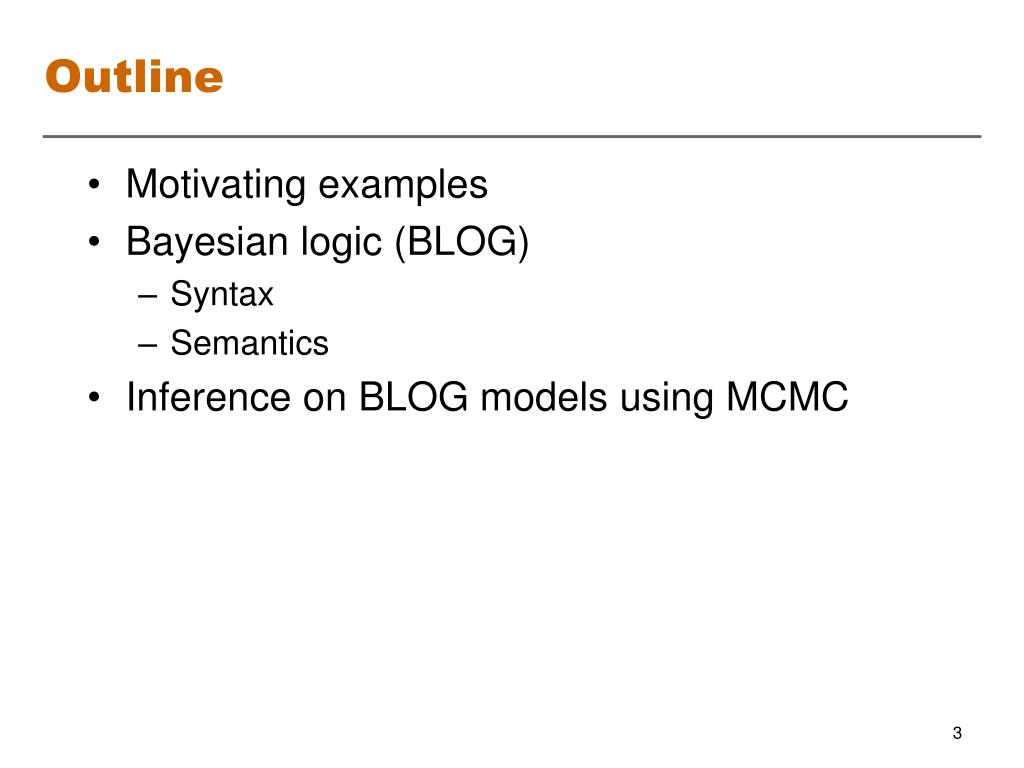 Outline

• Motivating examples
• Bayesian logic (BLOG)
  – Syntax
  – Semantics
• Inference on BLOG models using MCMC

3